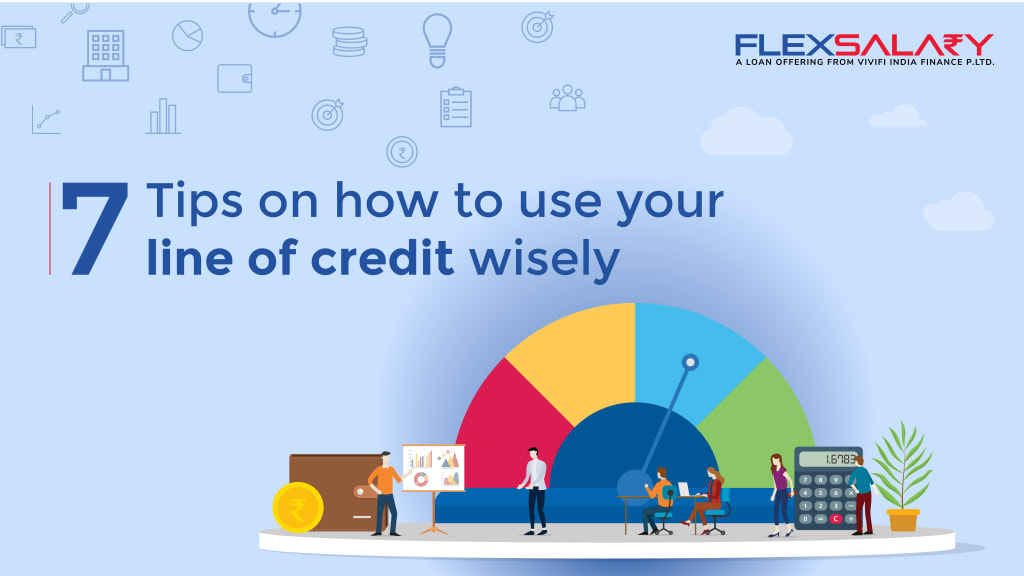 FLEXSALARY
A LOAN OFFERING FROM VIVIFI INDIA FINANCE P.LTD.

7 Tips on how to use your line of credit wisely

1.6783